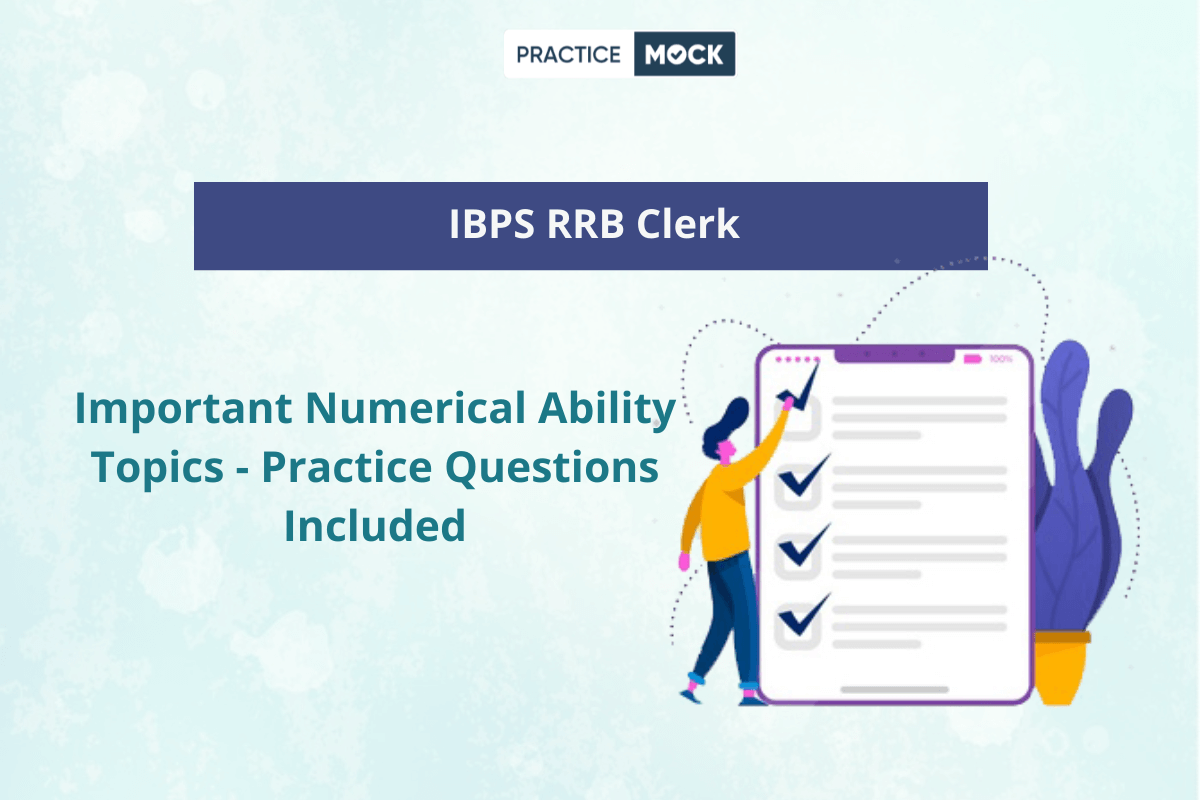 PRACTICE MOCK

IBPS RRB Clerk

Important Numerical Ability Topics - Practice Questions Included

100%